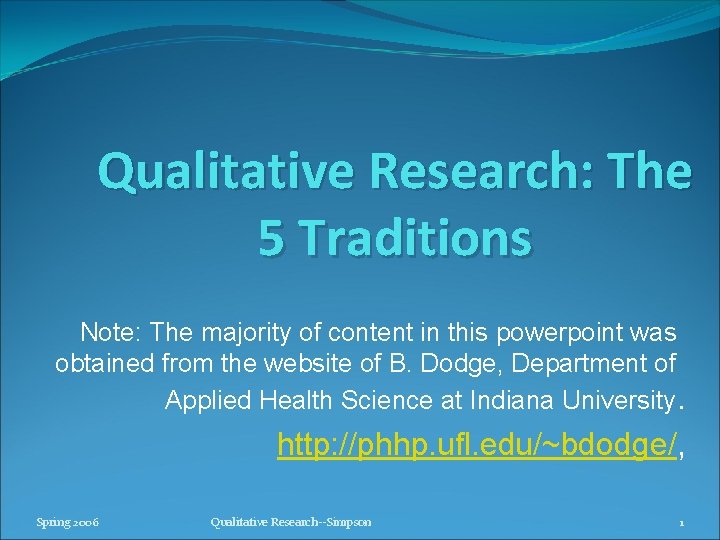 Qualitative Research: The 5 Traditions

Note: The majority of content in this powerpoint was obtained from the website of B. Dodge, Department of Applied Health Science at Indiana University.

http://phhp.ufl.edu/~bdodge/,

Spring 2006

Qualitative Research--Simpson

1